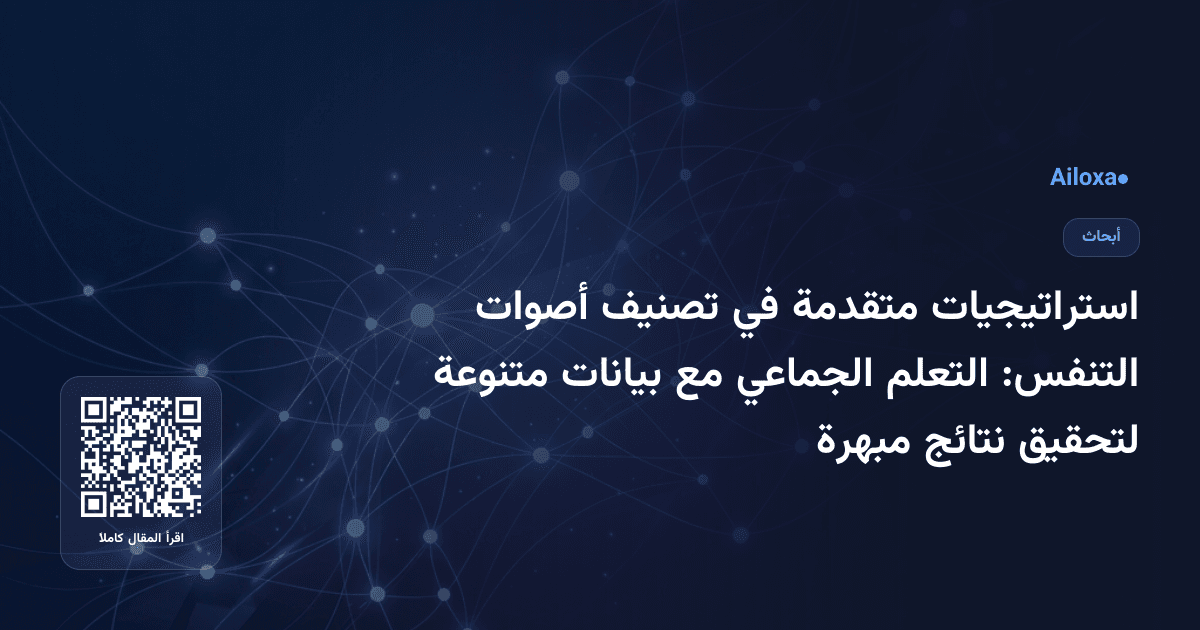 Ailoxa

أبحاث

استراتيجيات متقدمة في تصنيف أصوات التنفس: التعلم الجماعي مع بيانات متنوعة لتحقيق نتائج مبهرة

اقرأ المقال كاملا